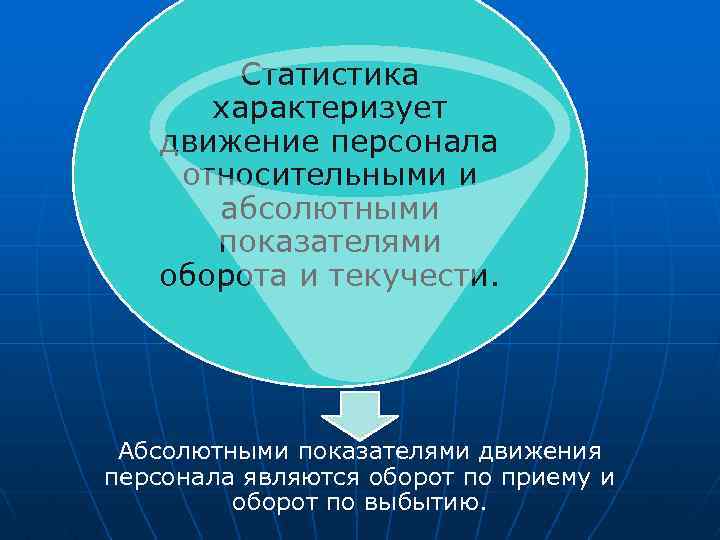 Статистика характеризует движение персонала относительными и абсолютными показателями оборота и текучести.

Абсолютными показателями движения персонала являются оборот по приему и оборот по выбытию.